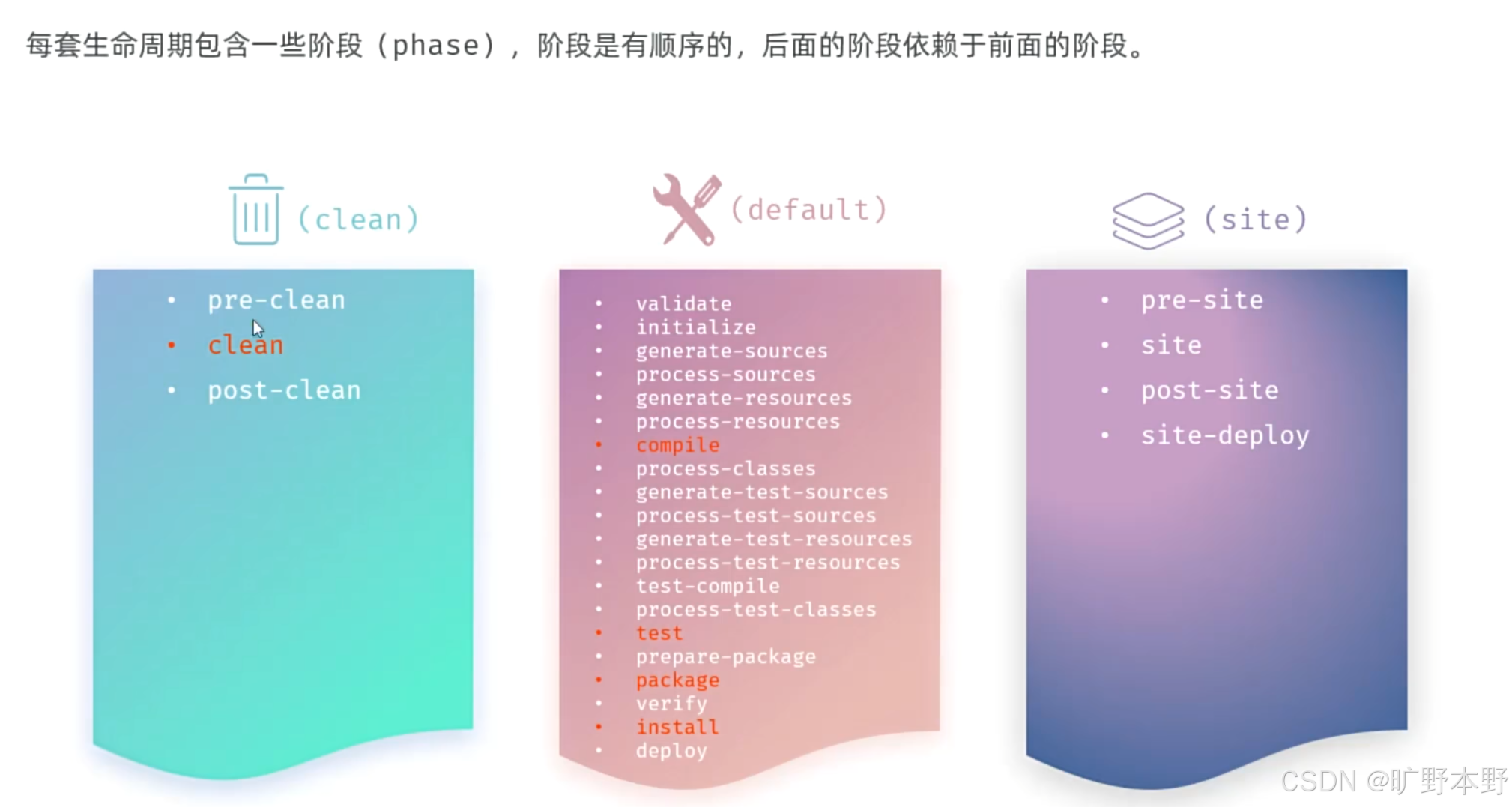 每套生命周期包含一些阶段（phase），阶段是有顺序的，后面的阶段依赖于前面的阶段。

(clean)

- pre-clean
- clean
- post-clean

(default)

- validate
- initialize
- generate-sources
- process-sources
- generate-resources
- process-resources
- compile
- process-classes
- generate-test-sources
- process-test-sources
- generate-test-resources
- process-test-resources
- test-compile
- process-test-classes
- test
- prepare-package
- package
- verify
- install
- deploy

(site)

- pre-site
- site
- post-site
- site-deploy

CSDN @旷野本野